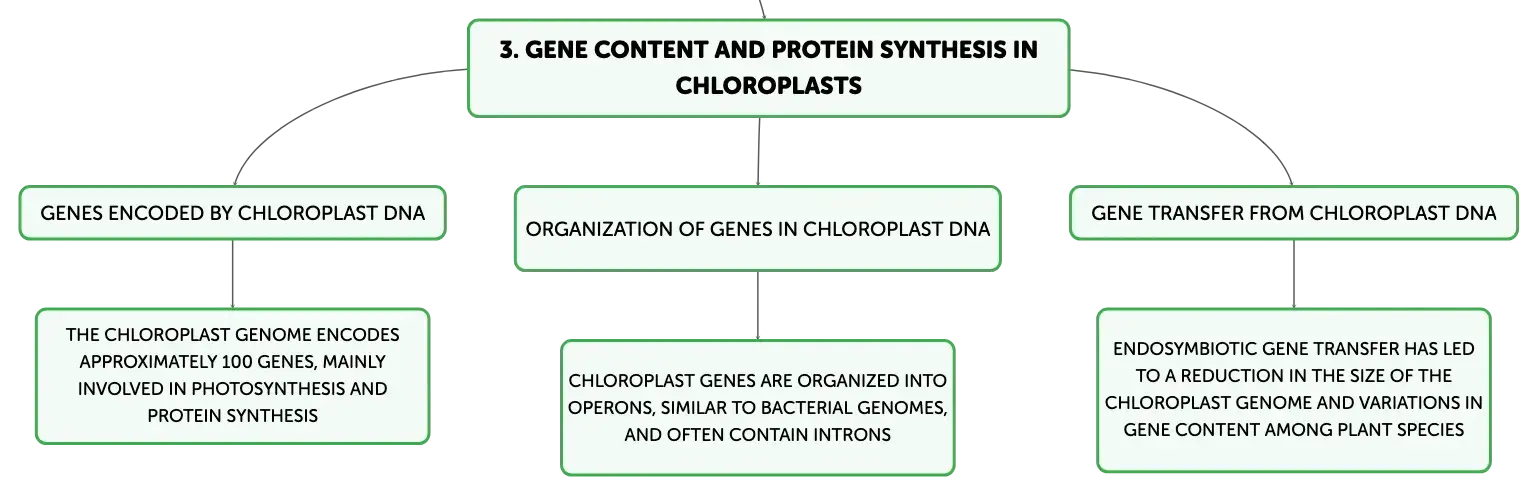 3. GENE CONTENT AND PROTEIN SYNTHESIS IN CHLOROPLASTS

GENES ENCODED BY CHLOROPLAST DNA

THE CHLOROPLAST GENOME ENCODES APPROXIMATELY 100 GENES, MAINLY INVOLVED IN PHOTOSYNTHESIS AND PROTEIN SYNTHESIS

ORGANIZATION OF GENES IN CHLOROPLAST DNA

CHLOROPLAST GENES ARE ORGANIZED INTO OPERONS, SIMILAR TO BACTERIAL GENOMES, AND OFTEN CONTAIN INTRONS

GENE TRANSFER FROM CHLOROPLAST DNA

ENDOSYMBIOTIC GENE TRANSFER HAS LED TO A REDUCTION IN THE SIZE OF THE CHLOROPLAST GENOME AND VARIATIONS IN GENE CONTENT AMONG PLANT SPECIES